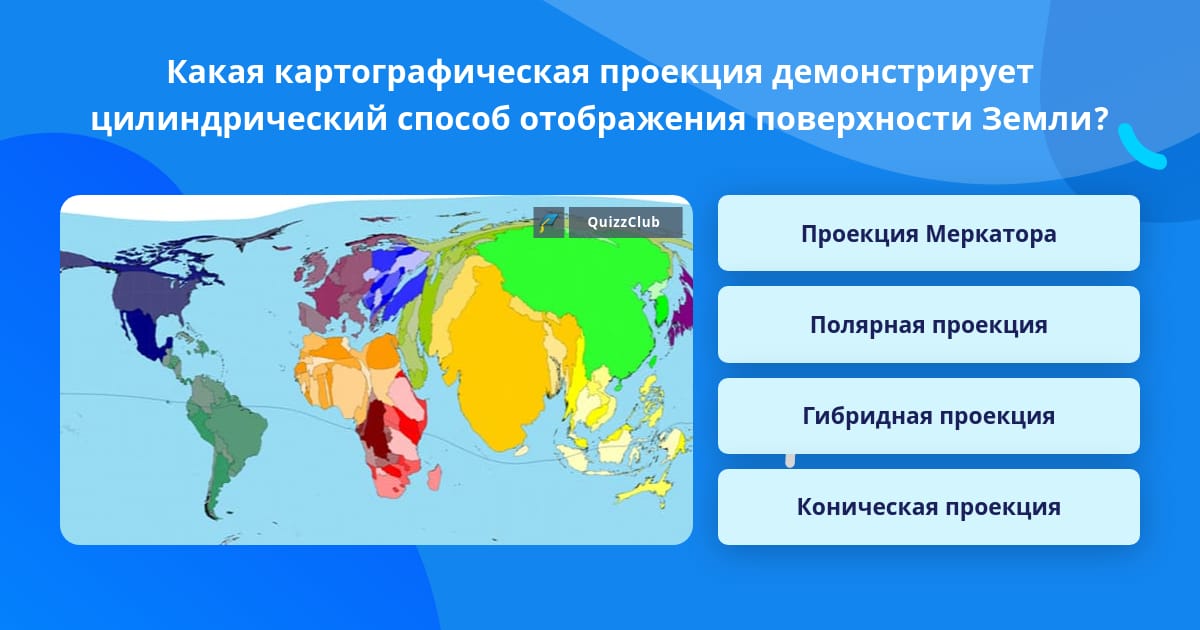 Какая картографическая проекция демонстрирует цилиндрический способ отображения поверхности Земли?

QuizzClub

Проекция Меркатора

Полярная проекция

Гибридная проекция

Коническая проекция